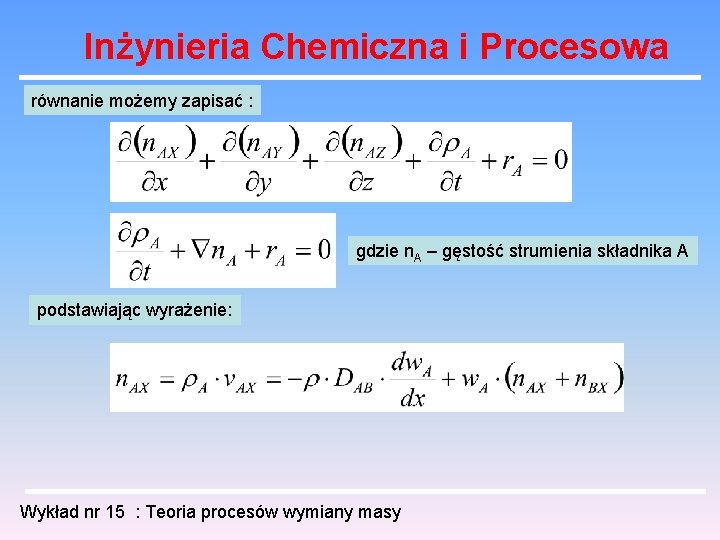 Inżynieria Chemiczna i Procesowa

równanie możemy zapisać :

$\frac{\partial(n_{AX})}{\partial x} + \frac{\partial(n_{AY})}{\partial y} + \frac{\partial(n_{AZ})}{\partial z} + \frac{\partial \rho_A}{\partial t} + r_A = 0$

$\frac{\partial \rho_A}{\partial t} + \nabla n_A + r_A = 0$

gdzie $n_A$ – gęstość strumienia składnika A

podstawiając wyrażenie:

$n_{AX} = \rho_A \cdot v_{AX} = -\rho \cdot D_{AB} \cdot \frac{dw_A}{dx} + w_A \cdot (n_{AX} + n_{BX})$

Wykład nr 15 : Teoria procesów wymiany masy